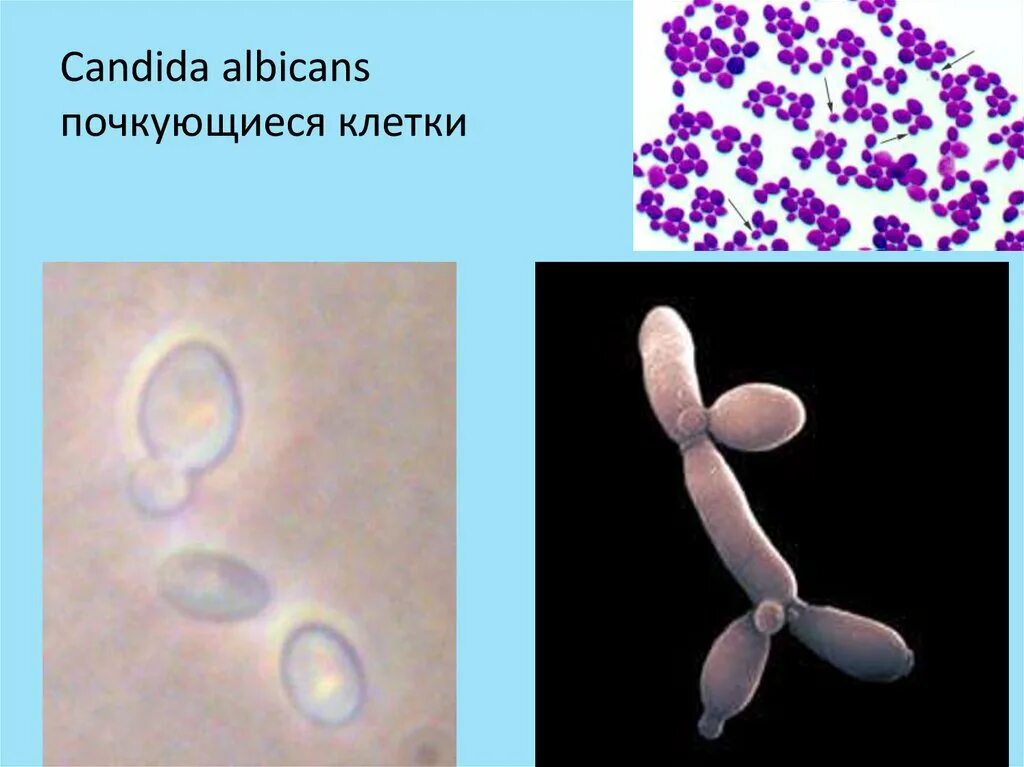 Candida albicans
почкующиеся клетки